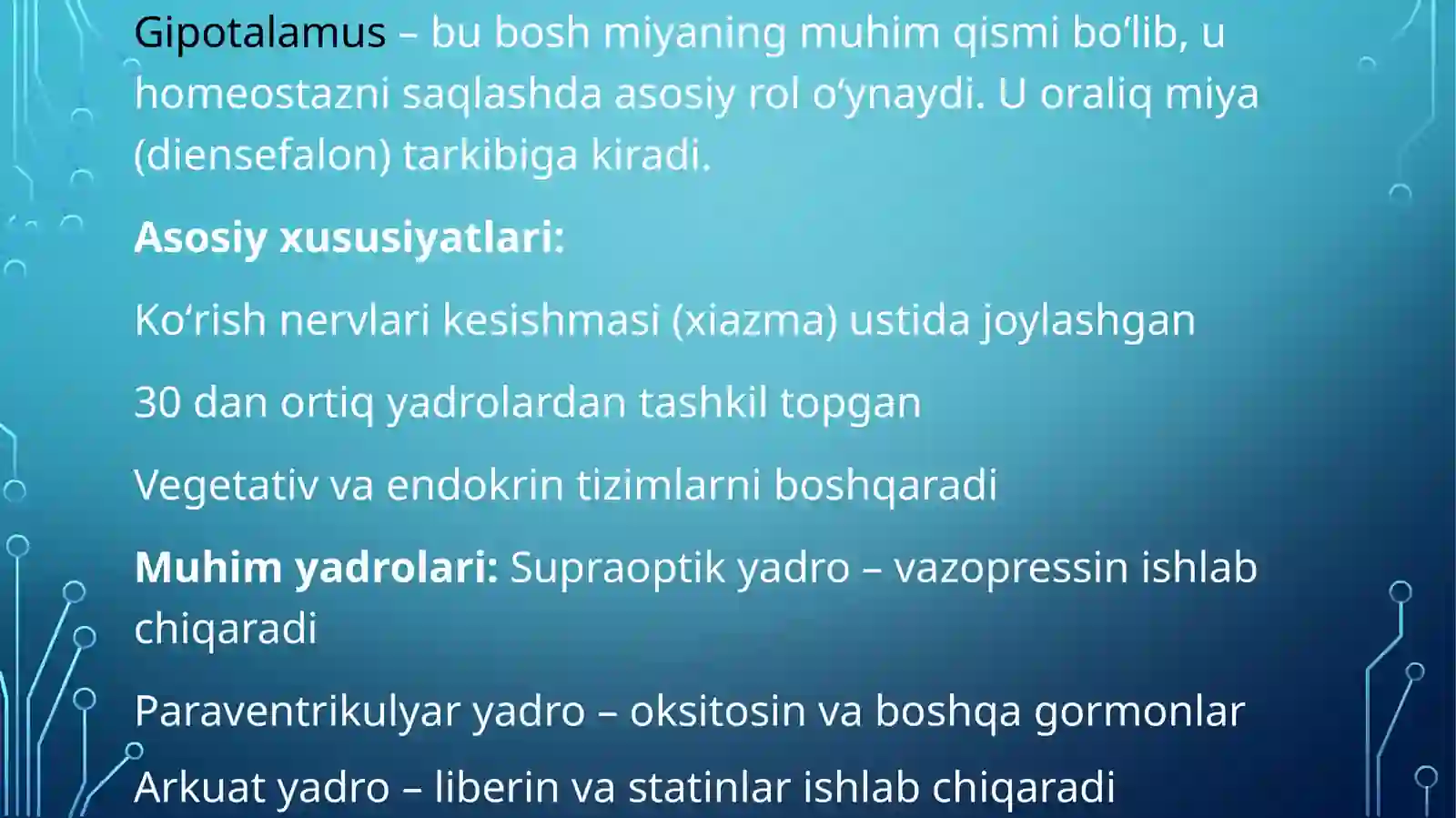 Gipotalamus – bu bosh miyaning muhim qismi bo‘lib, u homeostazni saqlashda asosiy rol o‘ynaydi. U oraliq miya (diensefalon) tarkibiga kiradi.

Asosiy xususiyatlari:

Ko‘rish nervlari kesishmasi (xiazma) ustida joylashgan

30 dan ortiq yadrolardan tashkil topgan

Vegetativ va endokrin tizimlarni boshqaradi

Muhim yadrolari: Supraoptik yadro – vazopressin ishlab chiqaradi

Paraventrikulyar yadro – oksitosin va boshqa gormonlar

Arkuat yadro – liberin va statinlar ishlab chiqaradi